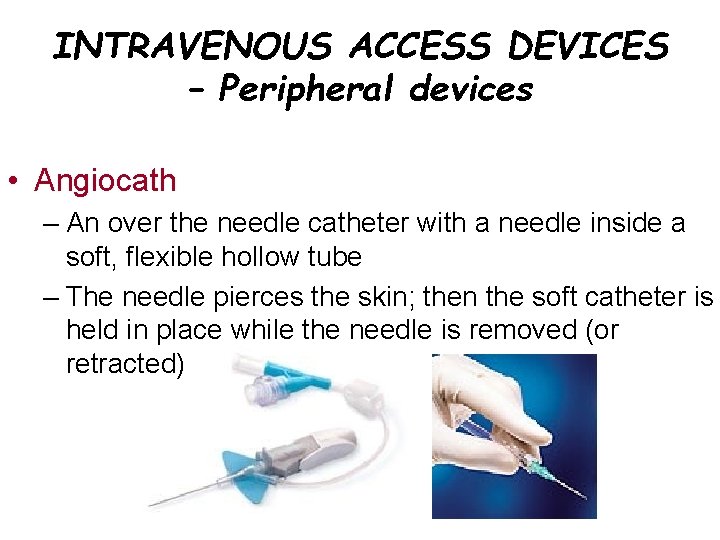 INTRAVENOUS ACCESS DEVICES – Peripheral devices

• Angiocath

– An over the needle catheter with a needle inside a soft, flexible hollow tube

– The needle pierces the skin; then the soft catheter is held in place while the needle is removed (or retracted)